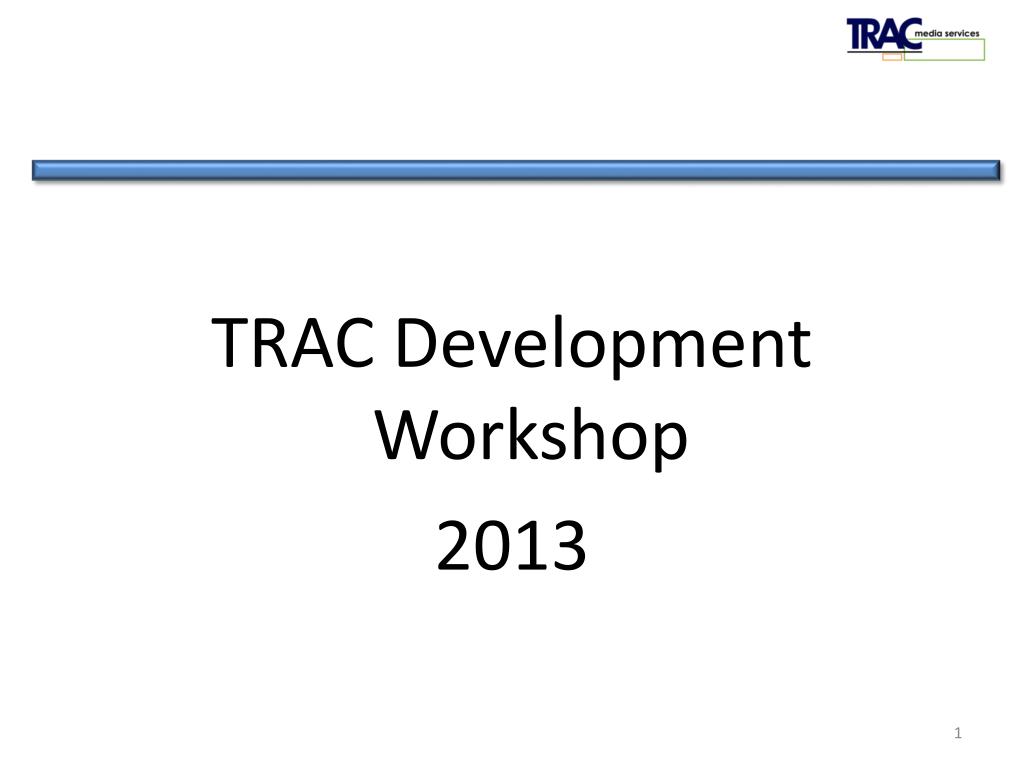 TRAC media services

TRAC Development Workshop

2013

1